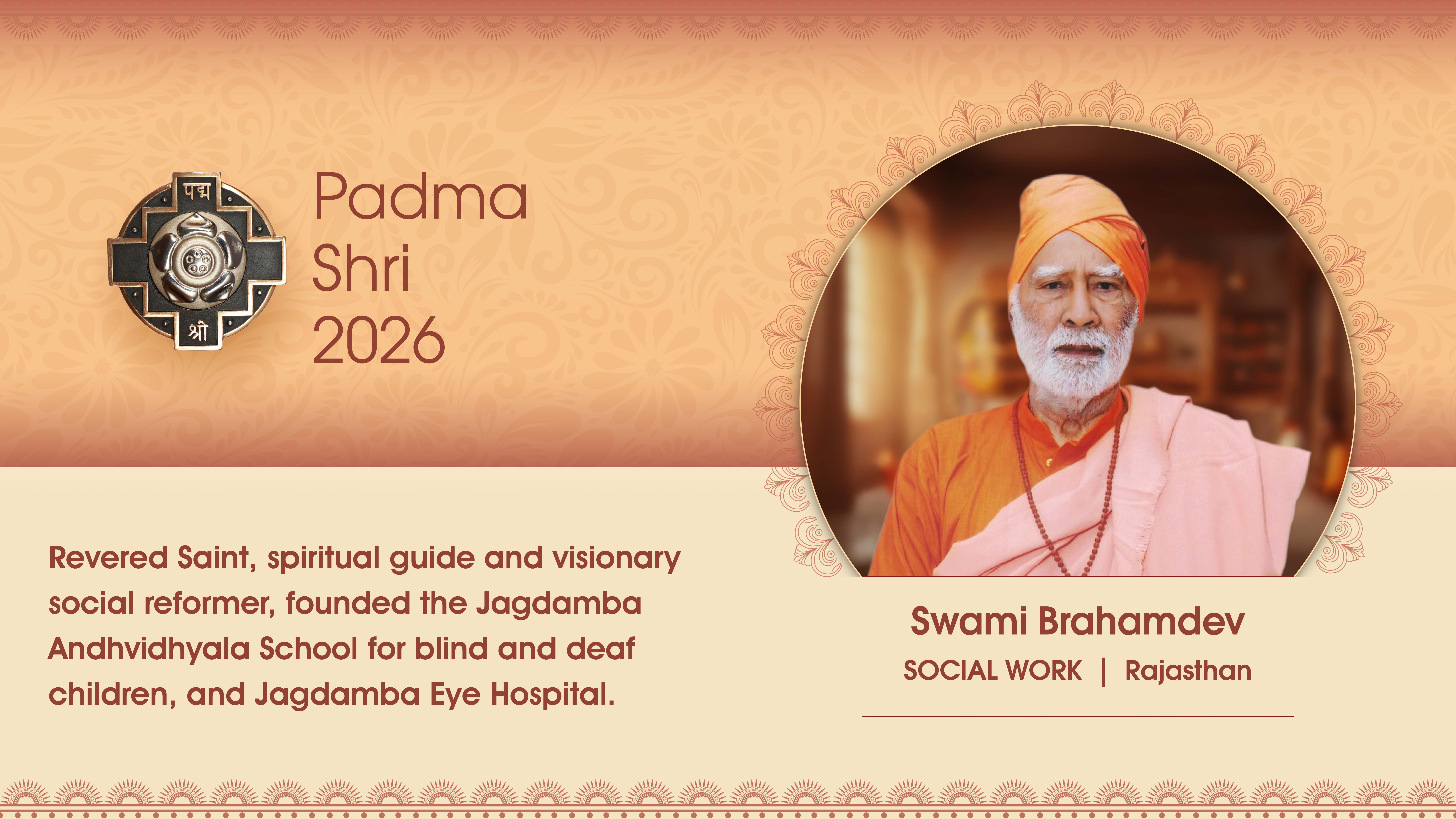 पद्म
श्री

Padma
Shri
2026

Revered Saint, spiritual guide and visionary social reformer, founded the Jagdamba Andhvidhyala School for blind and deaf children, and Jagdamba Eye Hospital.

Swami Brahamdev
SOCIAL WORK | Rajasthan